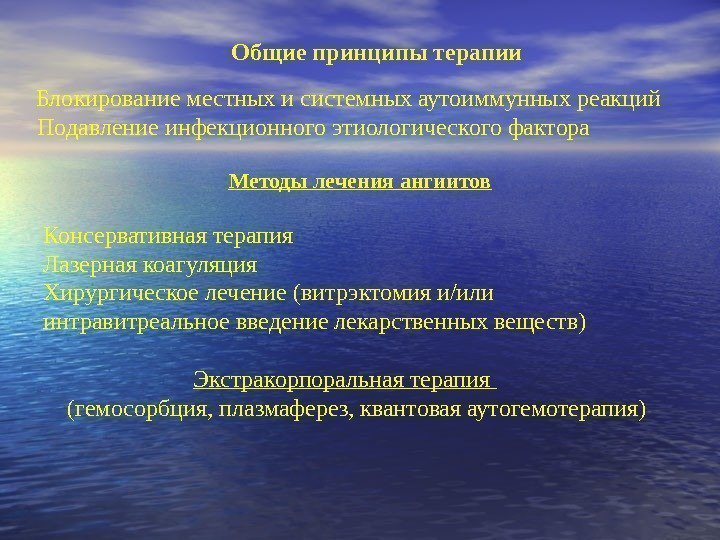 Общие принципы терапии

Блокирование местных и системных аутоиммунных реакций
Подавление инфекционного этиологического фактора

Методы лечения ангиитов

Консервативная терапия
Лазерная коагуляция
Хирургическое лечение (витрэктомия и/или интравитреальное введение лекарственных веществ)

Экстракорпоральная терапия
(гемосорбция, плазмаферез, квантовая аутогемотерапия)